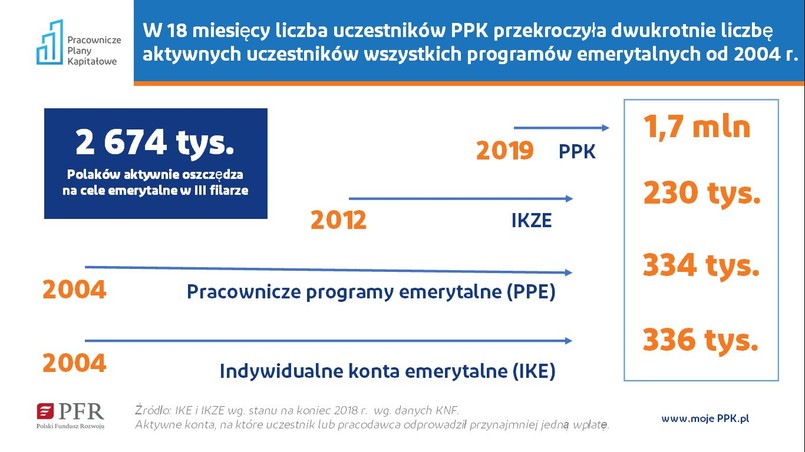 Pracownicze Plany Kapitałowe

W 18 miesięcy liczba uczestników PPK przekroczyła dwukrotnie liczbę aktywnych uczestników wszystkich programów emerytalnych od 2004 r.

2 674 tys.
Polaków aktywnie oszczędza na cele emerytalne w III filarze

2019 PPK
1,7 mln

2012 IKZE
230 tys.

2004 Pracownicze programy emerytalne (PPE)
334 tys.

2004 Indywidualne konta emerytalne (IKE)
336 tys.

PFR
Polski Fundusz Rozwoju

Źródło: IKE i IKZE wg. stanu na koniec 2018 r. wg. danych KNF.
Aktywne konta, na które uczestnik lub pracodawca odprowadził przynajmniej jedną wpłatę.

www.moje PPK.pl